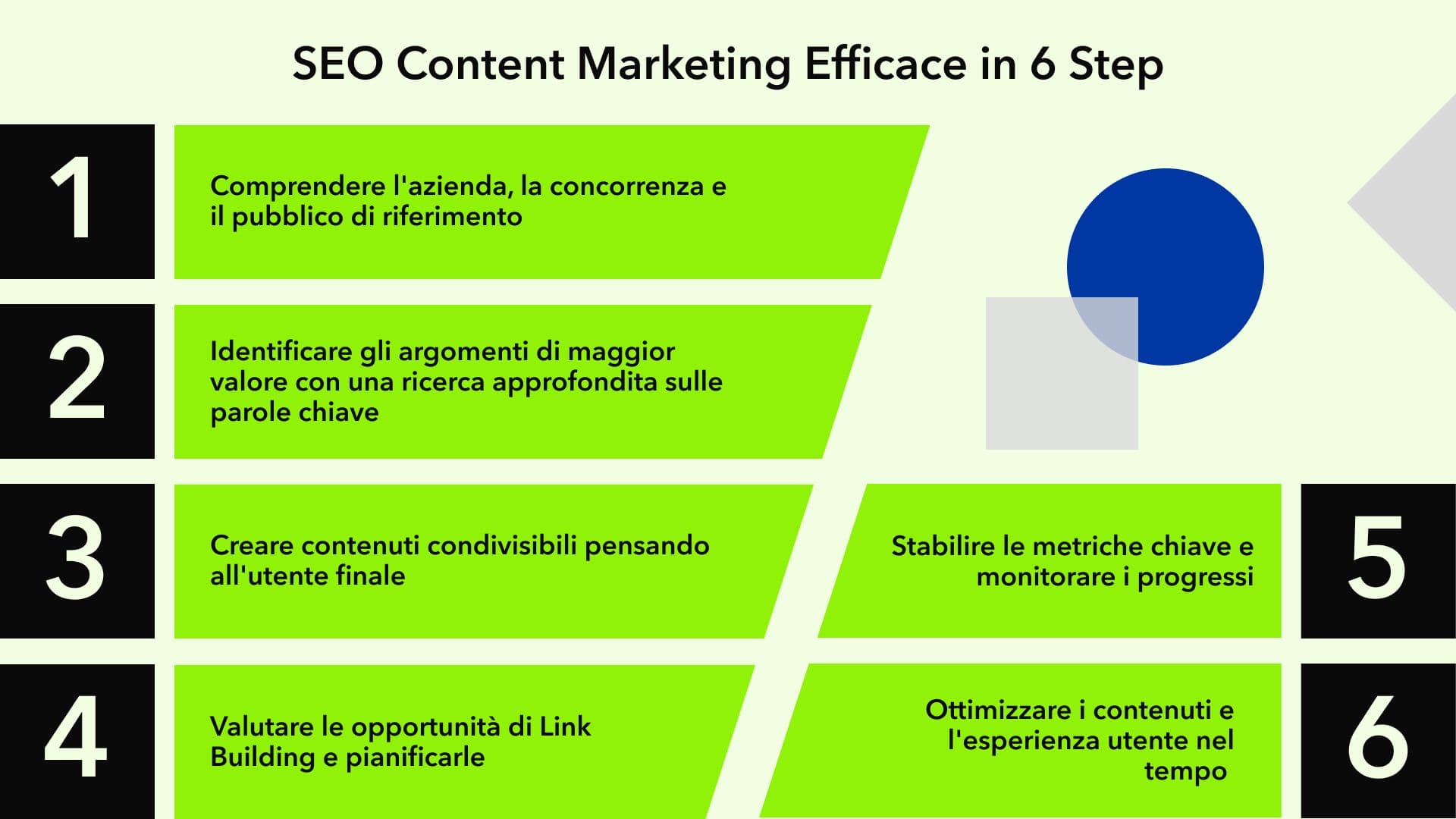 SEO Content Marketing Efficace in 6 Step

1

Comprendere l'azienda, la concorrenza e il pubblico di riferimento

2

Identificare gli argomenti di maggior valore con una ricerca approfondita sulle parole chiave

3

Creare contenuti condivisibili pensando all'utente finale

4

Valutare le opportunità di Link Building e pianificarle

Stabilire le metriche chiave e monitorare i progressi

5

Ottimizzare i contenuti e l'esperienza utente nel tempo

6